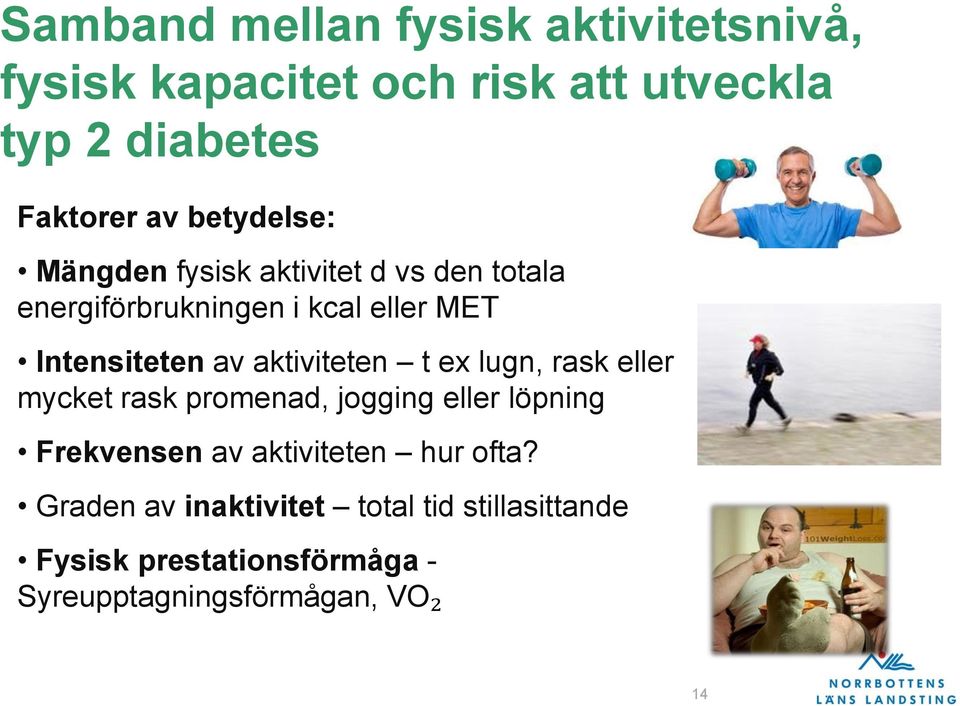 Samband mellan fysisk aktivitetsnivå, fysisk kapacitet och risk att utveckla typ 2 diabetes

Faktorer av betydelse:

• Mängden fysisk aktivitet d vs den totala energiförbrukningen i kcal eller MET

• Intensiteten av aktiviteten – t ex lugn, rask eller mycket rask promenad, jogging eller löpning

• Frekvensen av aktiviteten – hur ofta?

• Graden av inaktivitet – total tid stillasittande

• Fysisk prestationsförmåga - Syreupptagningsförmågan, $VO_2$

101WeightLoss.com

14

NORRBOTTENS LÄNS LANDSTING